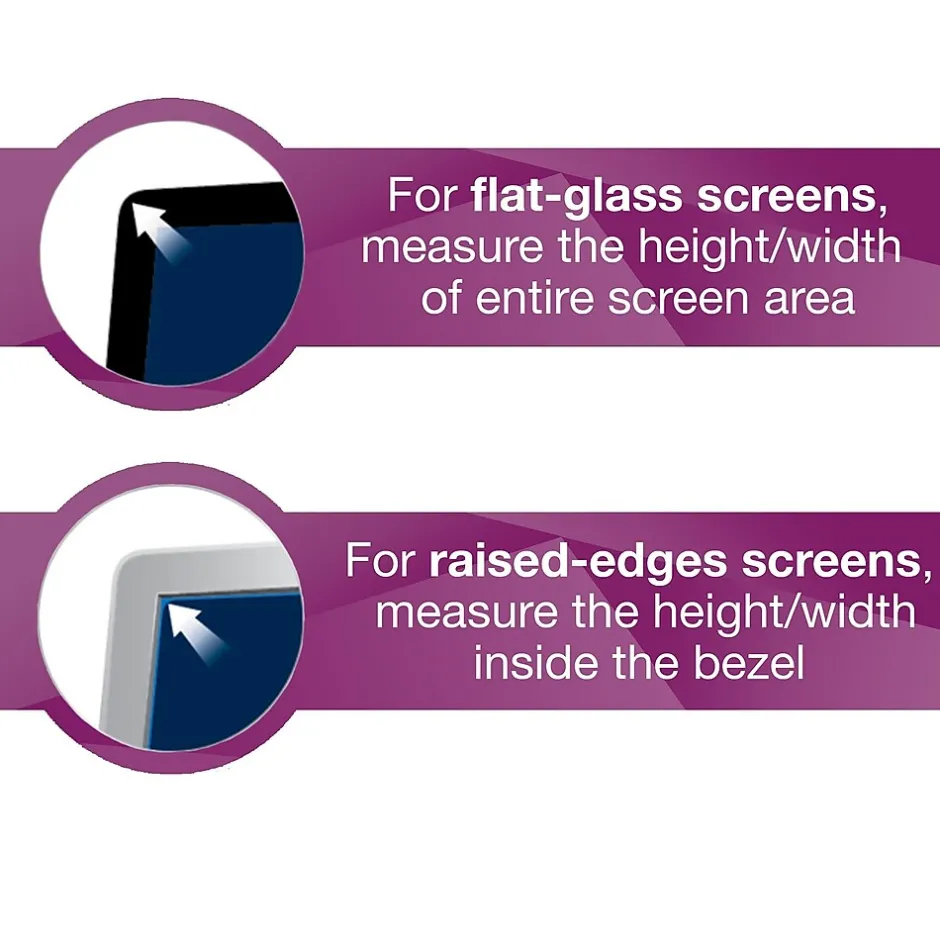 For flat-glass screens, measure the height/width of entire screen area

For raised-edges screens, measure the height/width inside the bezel